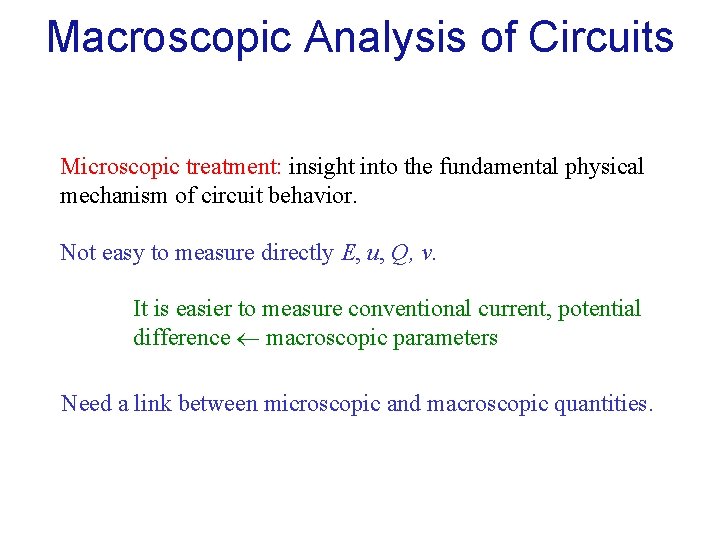 Macroscopic Analysis of Circuits

Microscopic treatment: insight into the fundamental physical mechanism of circuit behavior.

Not easy to measure directly $E$, $u$, $Q$, $v$.

It is easier to measure conventional current, potential difference $\leftarrow$ macroscopic parameters

Need a link between microscopic and macroscopic quantities.